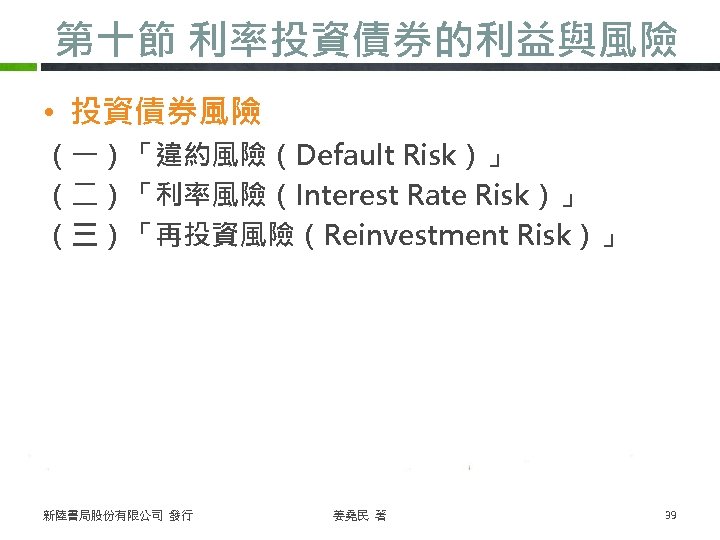 第十節 利率投資債券的利益與風險

• 投資債券風險

（一）「違約風險（Default Risk）」
（二）「利率風險（Interest Rate Risk）」
（三）「再投資風險（Reinvestment Risk）」

新陸書局股份有限公司 發行
姜堯民 著
39